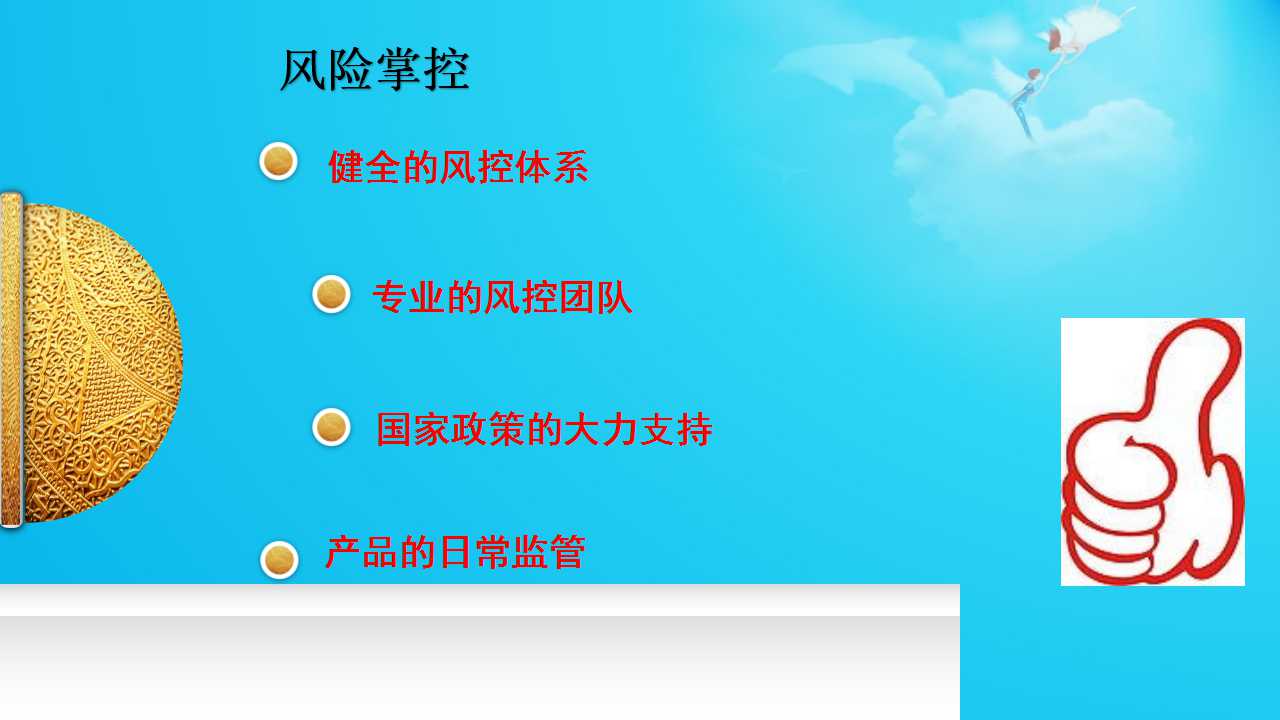 风险掌控

健全的风控体系

专业的风控团队

国家政策的大力支持

产品的日常监管